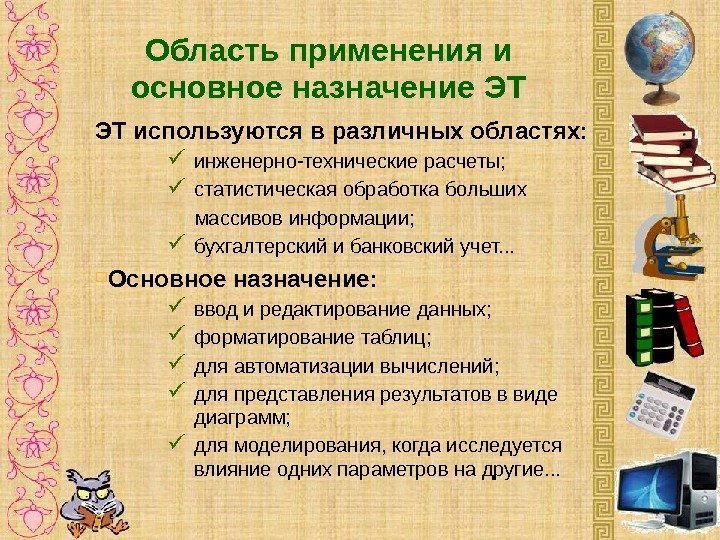 Область применения и основное назначение ЭТ

ЭТ используются в различных областях:

✓ инженерно-технические расчеты;
✓ статистическая обработка больших массивов информации;
✓ бухгалтерский и банковский учет...

Основное назначение:

✓ ввод и редактирование данных;
✓ форматирование таблиц;
✓ для автоматизации вычислений;
✓ для представления результатов в виде диаграмм;
✓ для моделирования, когда исследуется влияние одних параметров на другие...